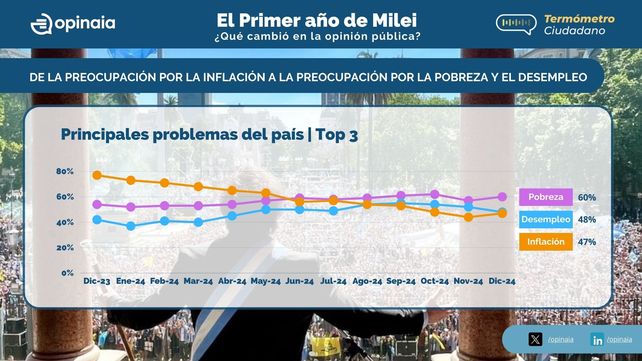 opinaia

El Primer año de Milei
¿Qué cambió en la opinión pública?

Termómetro Ciudadano

DE LA PREOCUPACIÓN POR LA INFLACIÓN A LA PREOCUPACIÓN POR LA POBREZA Y EL DESEMPLEO

Principales problemas del país | Top 3

80%
60%
40%
20%
0%

Dic-23 Ene-24 Feb-24 Mar-24 Abr-24 May-24 Jun-24 Jul-24 Ago-24 Sep-24 Oct-24 Nov-24 Dic-24

Pobreza 60%
Desempleo 48%
Inflación 47%

/opinaia
/opinaia